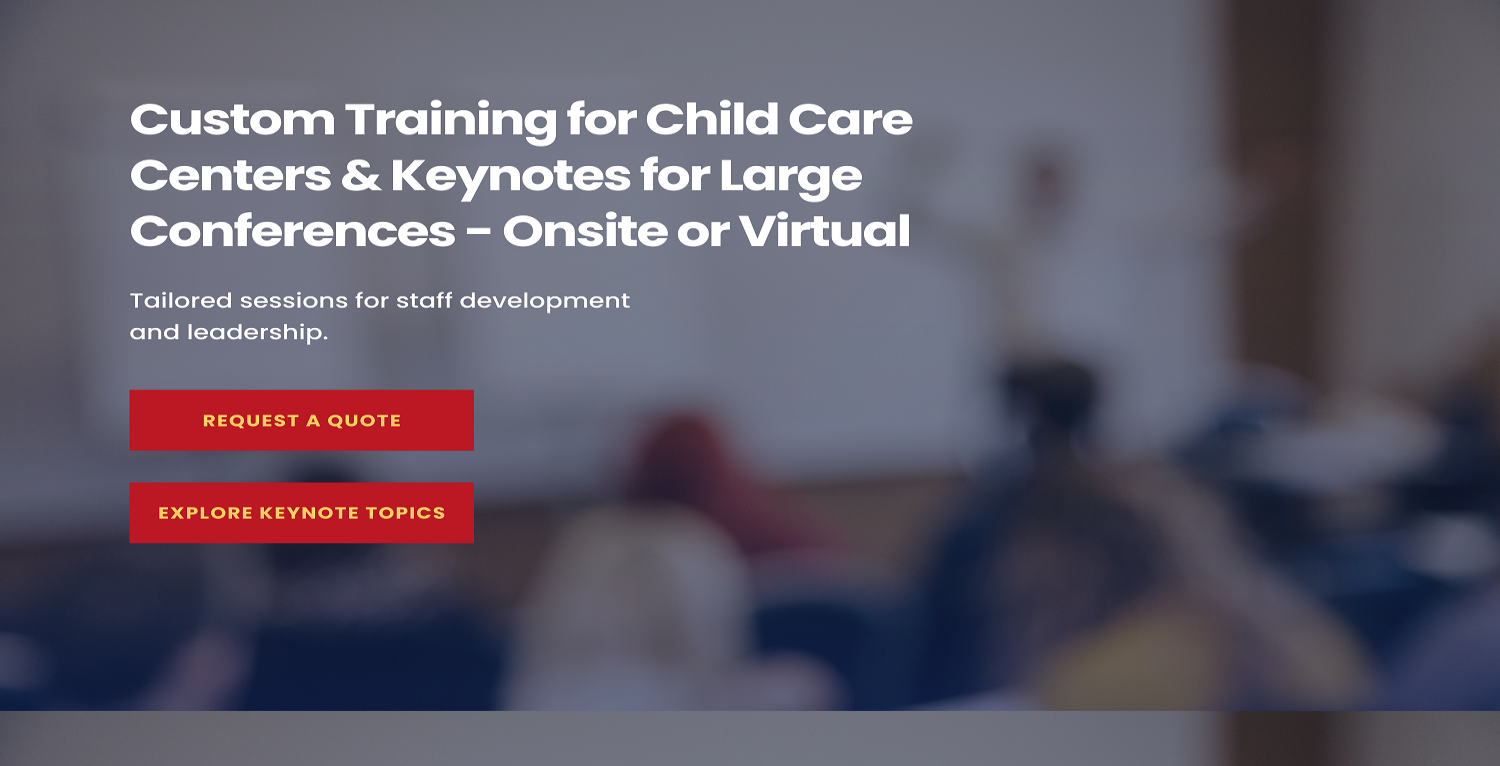 Custom Training for Child Care Centers & Keynotes for Large Conferences – Onsite or Virtual

Tailored sessions for staff development and leadership.

REQUEST A QUOTE

EXPLORE KEYNOTE TOPICS